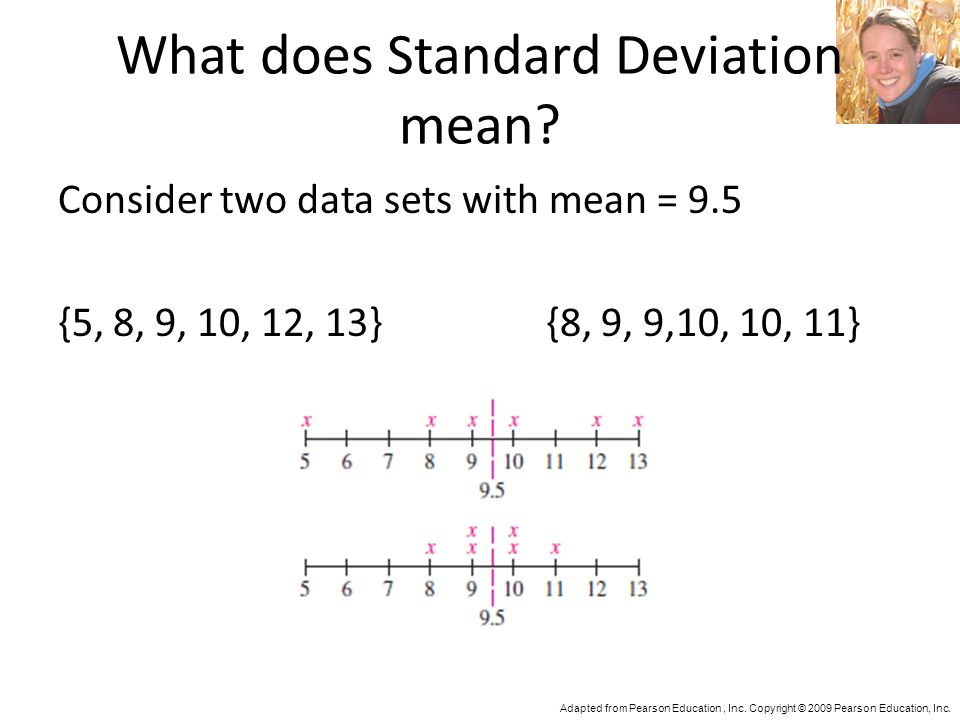 What does Standard Deviation mean?

Consider two data sets with mean = 9.5

{5, 8, 9, 10, 12, 13}

{8, 9, 9,10, 10, 11}

x x x x x x
5 6 7 8 9 10 11 12 13
9.5

x x
x x x x
5 6 7 8 9 10 11 12 13
9.5

Adapted from Pearson Education , Inc. Copyright © 2009 Pearson Education, Inc.